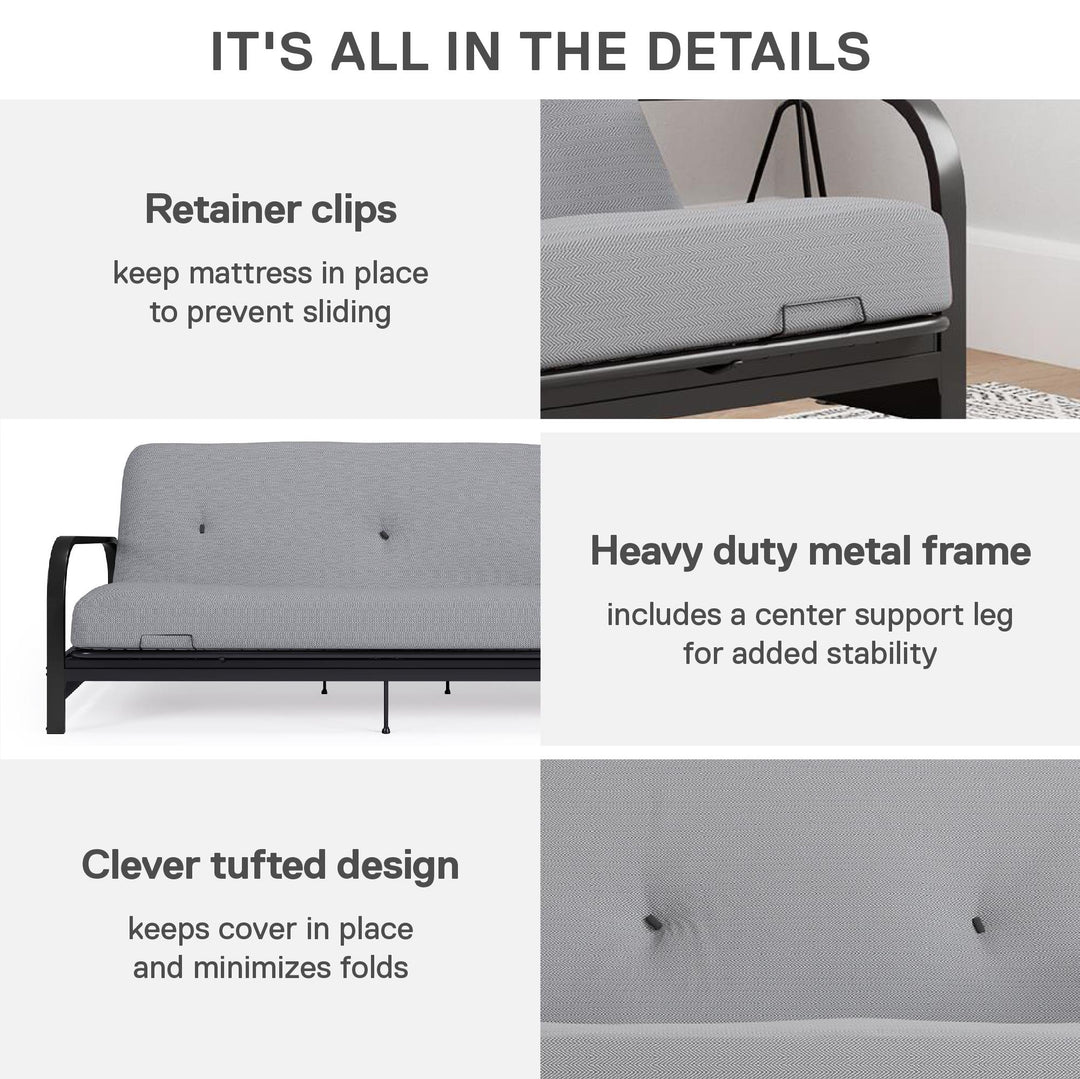 IT'S ALL IN THE DETAILS

Retainer clips

keep mattress in place to prevent sliding

Heavy duty metal frame

includes a center support leg for added stability

Clever tufted design

keeps cover in place and minimizes folds